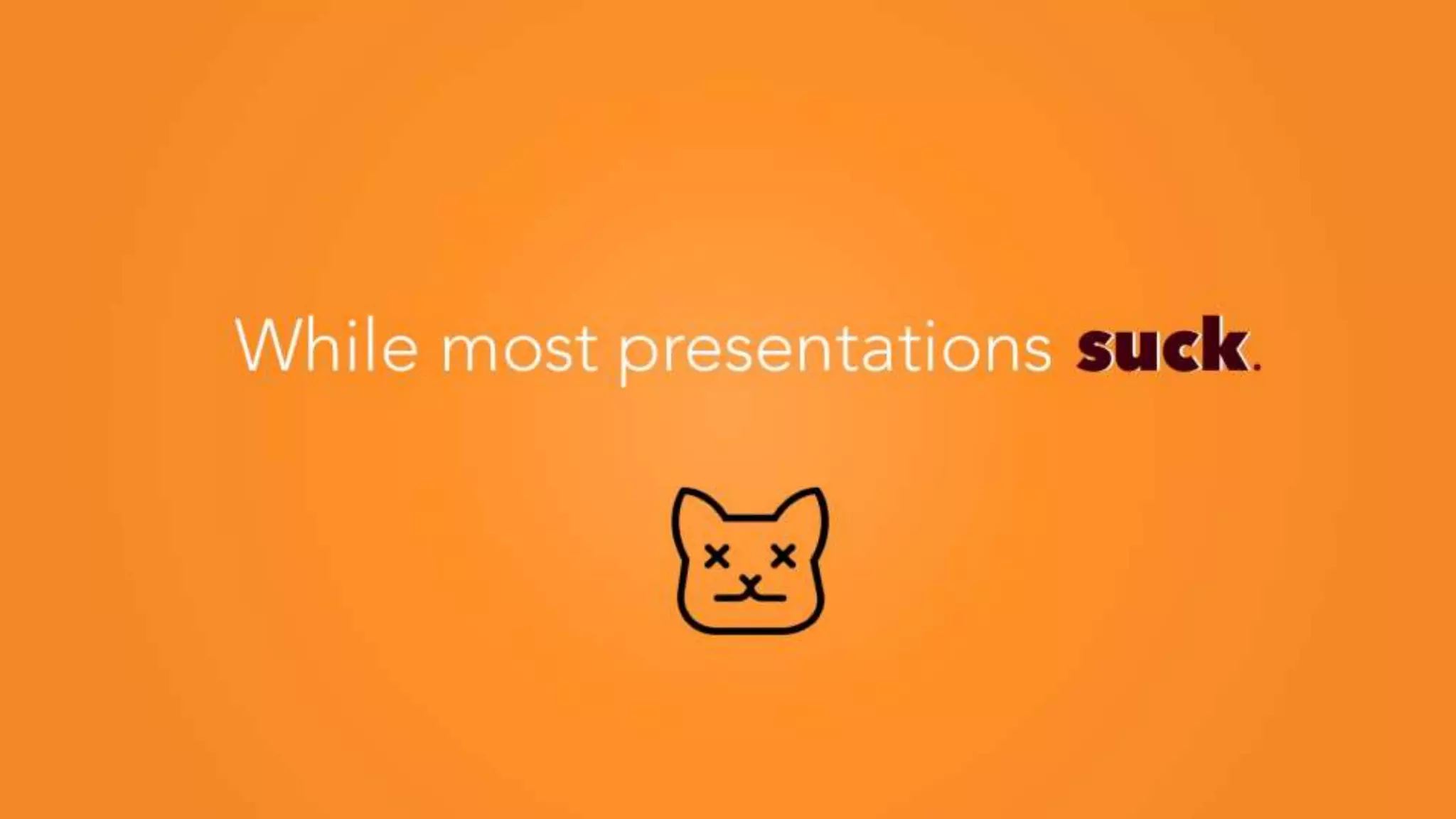 While most presentations suck.